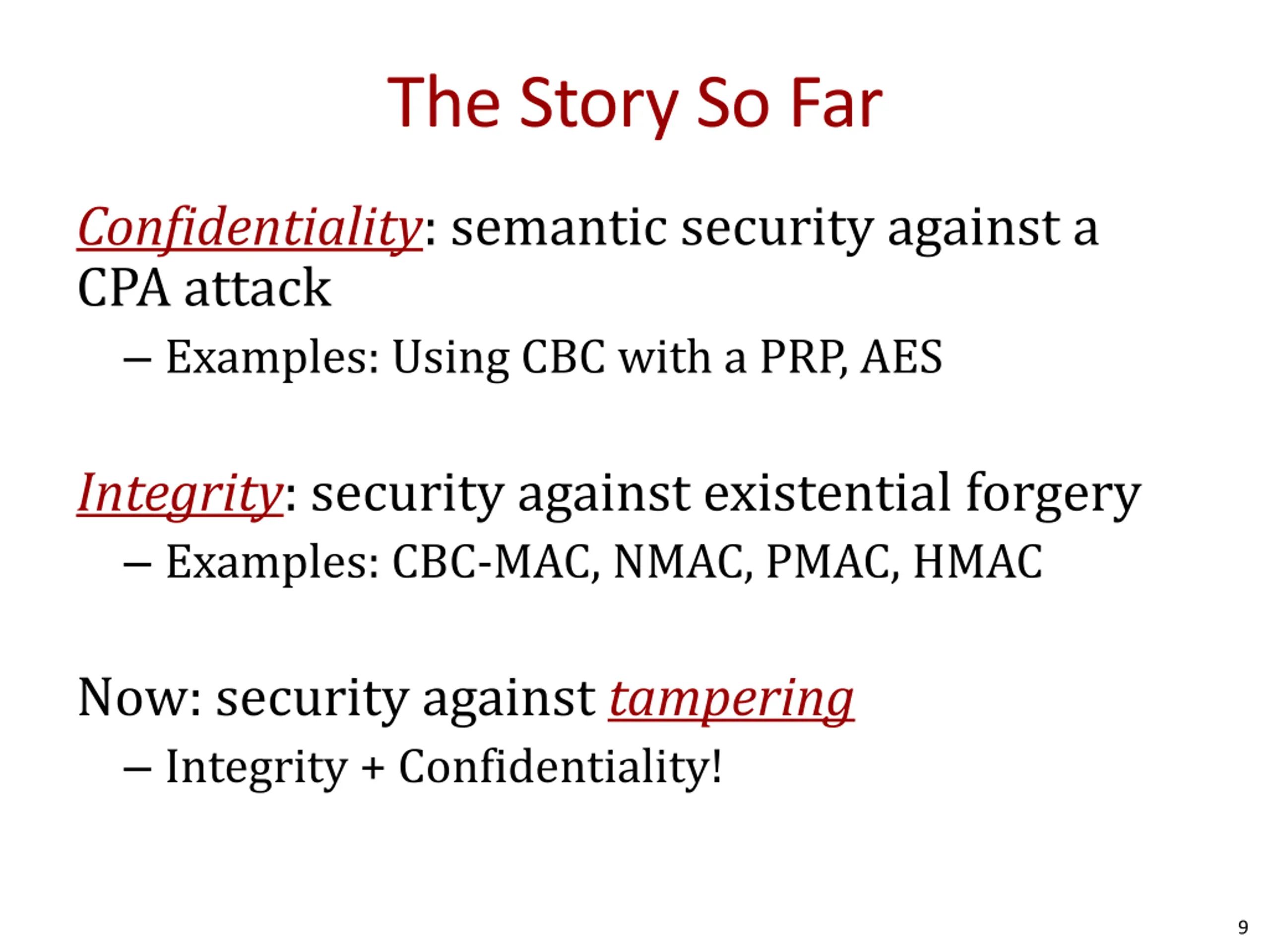 The Story So Far

Confidentiality: semantic security against a CPA attack

– Examples: Using CBC with a PRP, AES

Integrity: security against existential forgery

– Examples: CBC-MAC, NMAC, PMAC, HMAC

Now: security against tampering

– Integrity + Confidentiality!

9